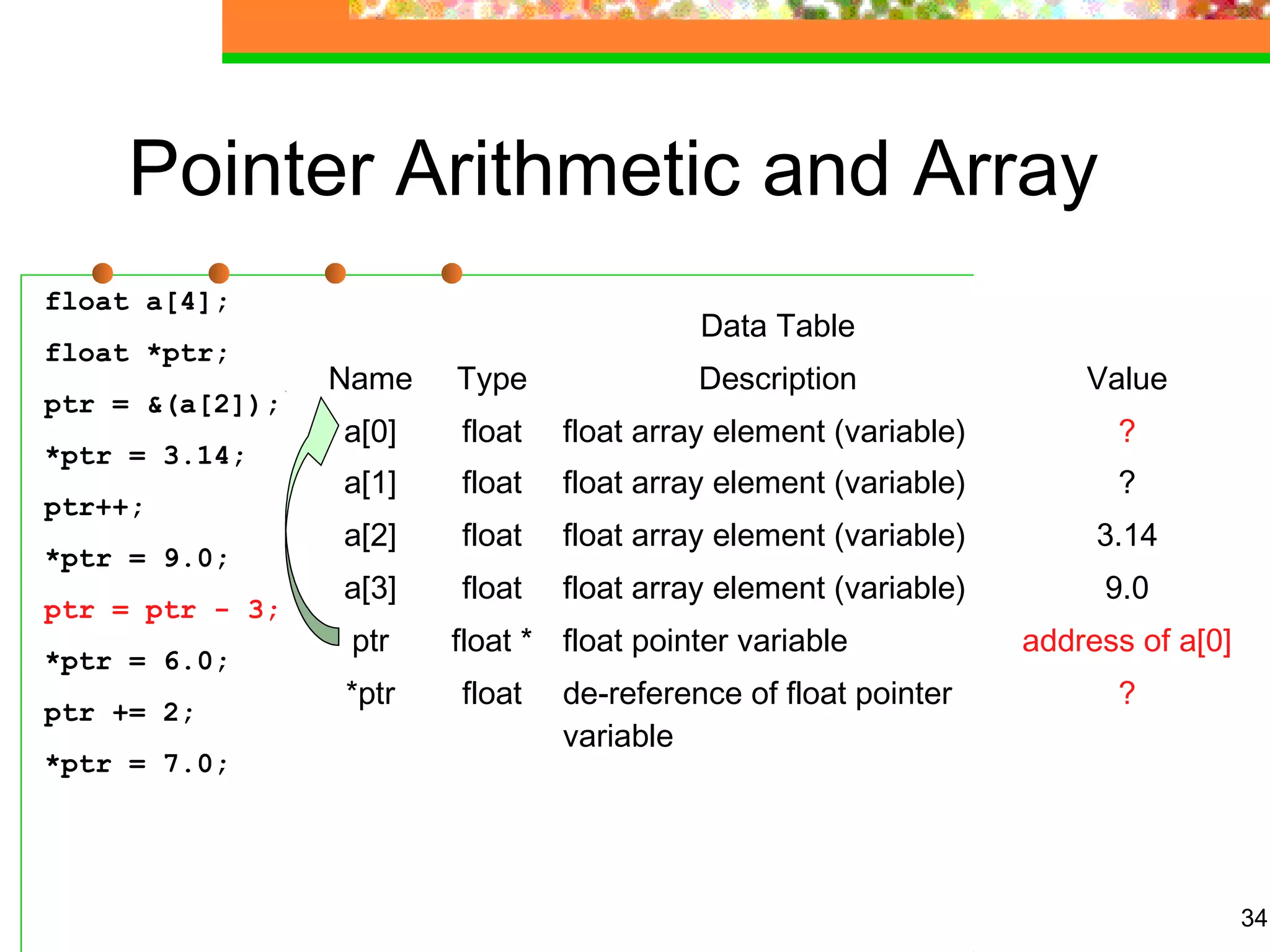 Pointer Arithmetic and Array

float a[4];
float *ptr;
ptr = &(a[2]);
*ptr = 3.14;
ptr++;
*ptr = 9.0;
ptr = ptr - 3;
*ptr = 6.0;
ptr += 2;
*ptr = 7.0;

Data Table

| Name | Type | Description | Value |
|---|---|---|---|
| a[0] | float | float array element (variable) | ? |
| a[1] | float | float array element (variable) | ? |
| a[2] | float | float array element (variable) | 3.14 |
| a[3] | float | float array element (variable) | 9.0 |
| ptr | float * | float pointer variable | address of a[0] |
| *ptr | float | de-reference of float pointer variable | ? |

34